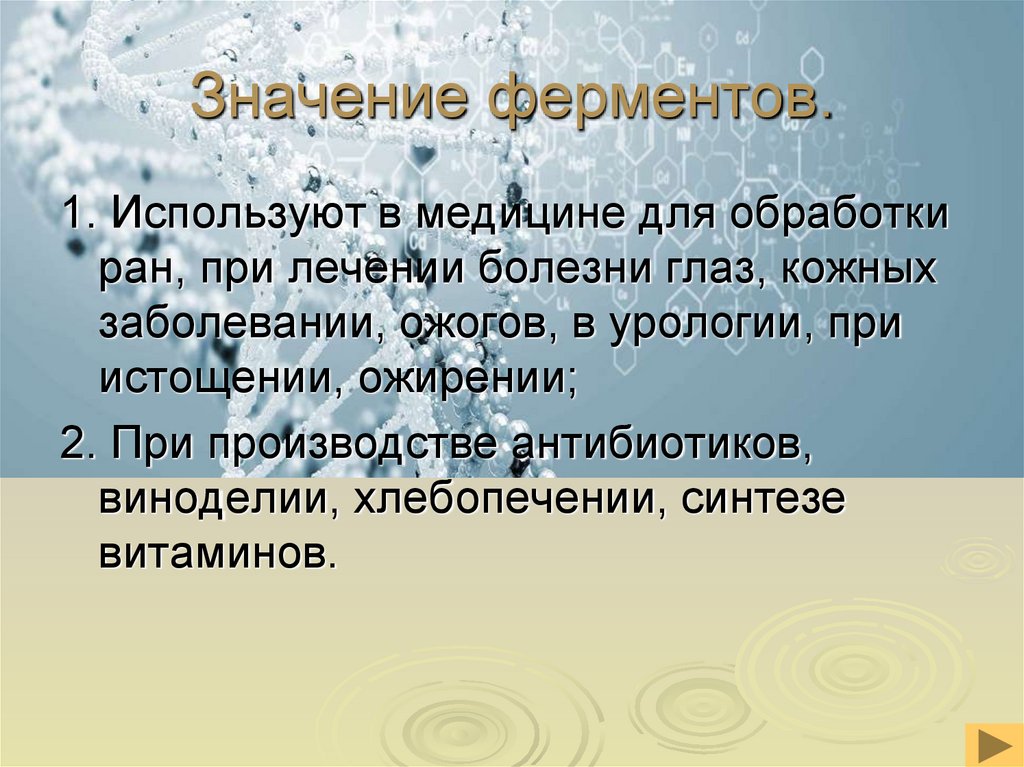 Значение ферментов.

1. Используют в медицине для обработки ран, при лечении болезни глаз, кожных заболевании, ожогов, в урологии, при истощении, ожирении;

2. При производстве антибиотиков, виноделии, хлебопечении, синтезе витаминов.